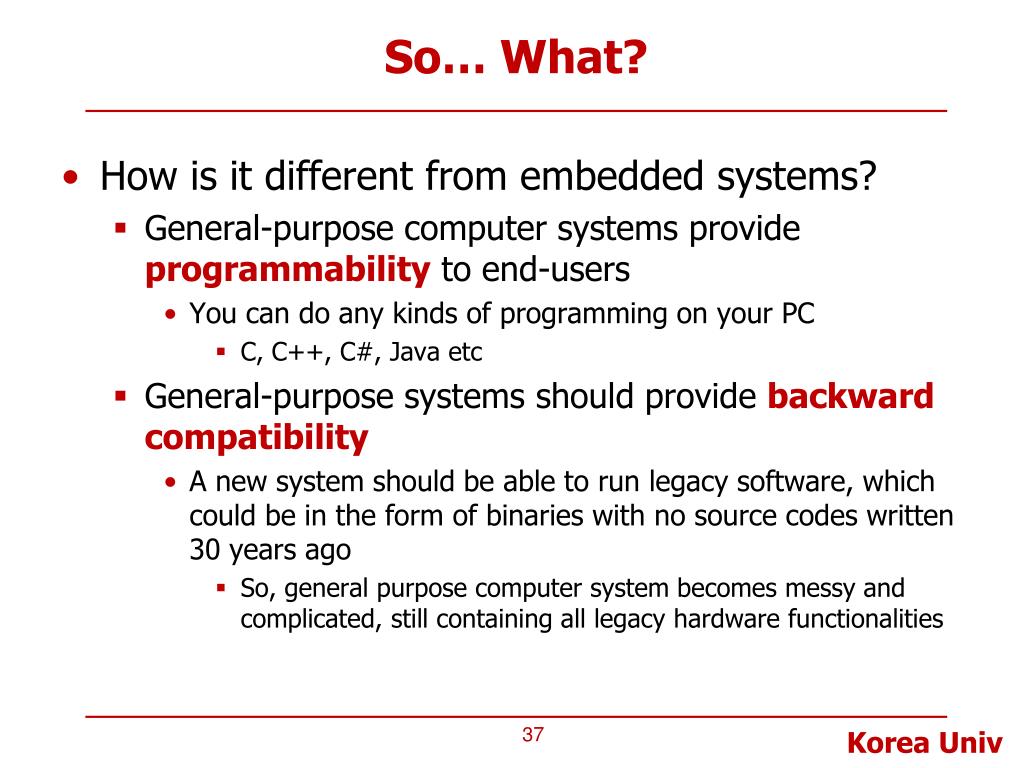 So… What?

• How is it different from embedded systems?
  ▪ General-purpose computer systems provide programmability to end-users
    • You can do any kinds of programming on your PC
      ▪ C, C++, C#, Java etc
  ▪ General-purpose systems should provide backward compatibility
    • A new system should be able to run legacy software, which could be in the form of binaries with no source codes written 30 years ago
      ▪ So, general purpose computer system becomes messy and complicated, still containing all legacy hardware functionalities

37

Korea Univ